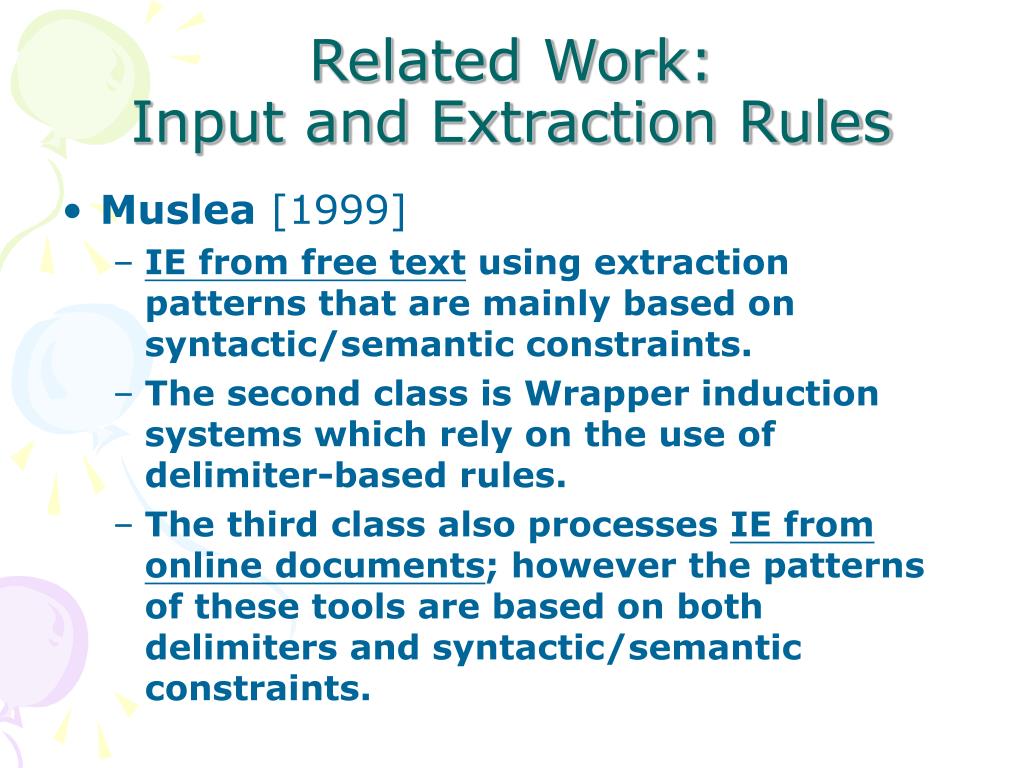 Related Work:
Input and Extraction Rules

• Muslea [1999]
– IE from free text using extraction patterns that are mainly based on syntactic/semantic constraints.
– The second class is Wrapper induction systems which rely on the use of delimiter-based rules.
– The third class also processes IE from online documents; however the patterns of these tools are based on both delimiters and syntactic/semantic constraints.